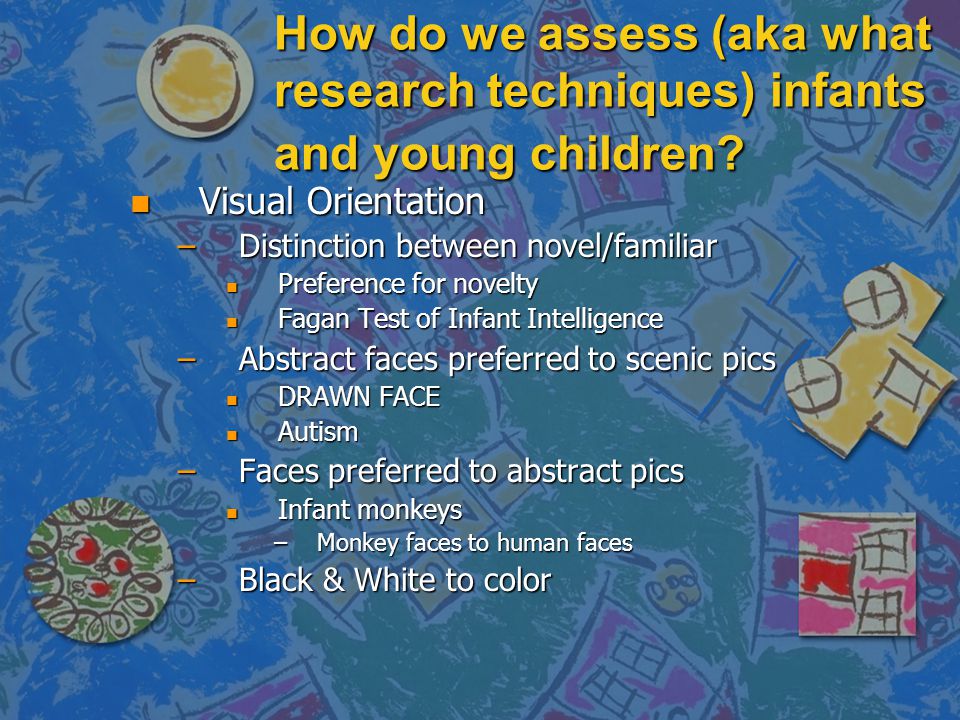 How do we assess (aka what research techniques) infants and young children?

- Visual Orientation
  – Distinction between novel/familiar
    - Preference for novelty
    - Fagan Test of Infant Intelligence
  – Abstract faces preferred to scenic pics
    - DRAWN FACE
    - Autism
  – Faces preferred to abstract pics
    - Infant monkeys
      – Monkey faces to human faces
  – Black & White to color